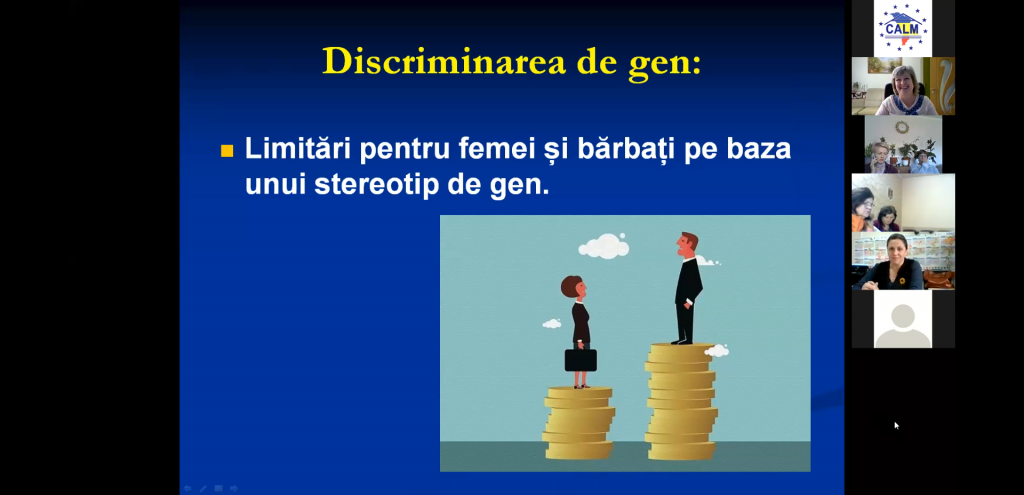 Discriminarea de gen:

Limitări pentru femei și bărbați pe baza unui stereotip de gen.

CALM